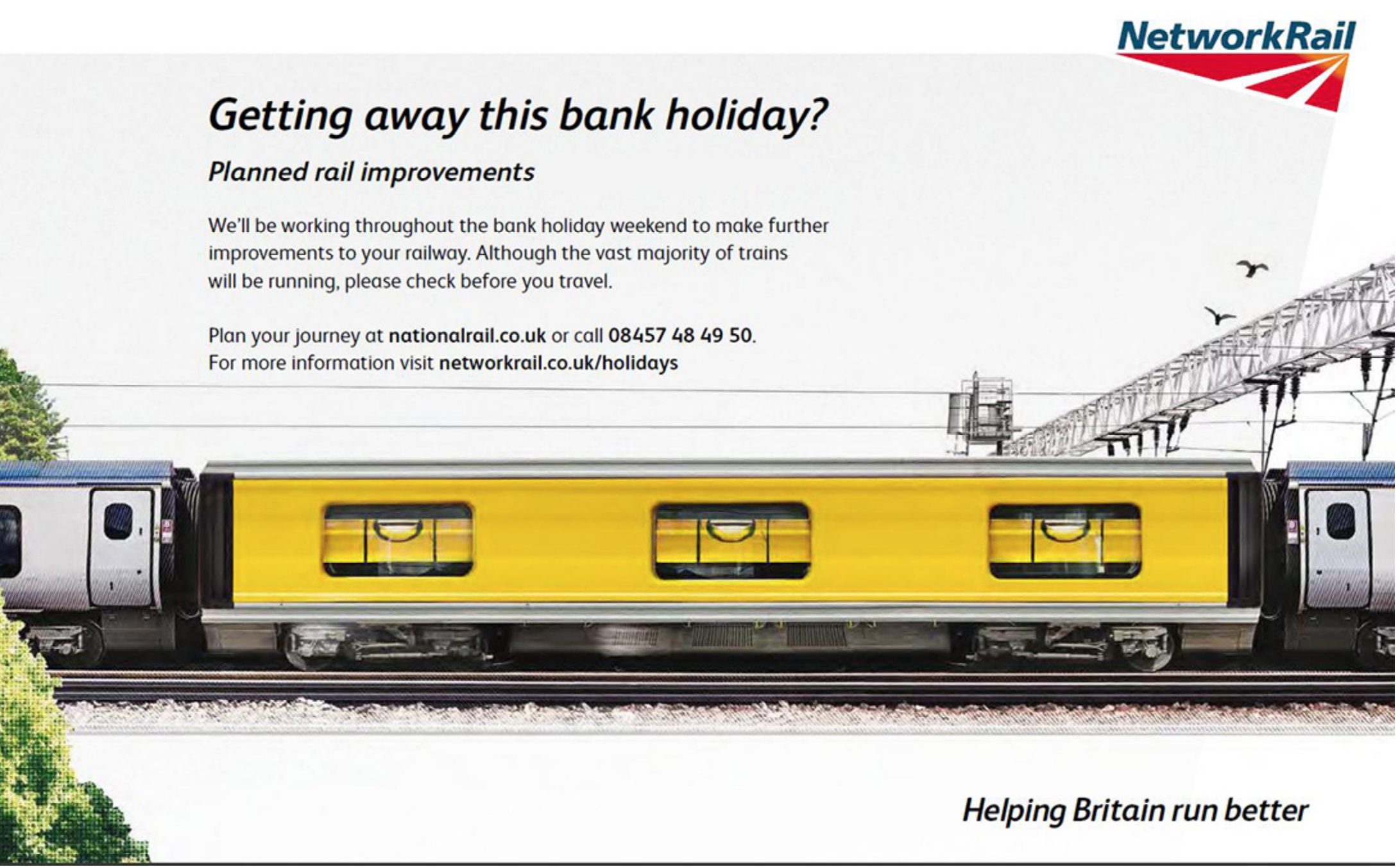 NetworkRail

Getting away this bank holiday?

Planned rail improvements

We'll be working throughout the bank holiday weekend to make further improvements to your railway. Although the vast majority of trains will be running, please check before you travel.

Plan your journey at nationalrail.co.uk or call 08457 48 49 50.
For more information visit networkrail.co.uk/holidays

Helping Britain run better